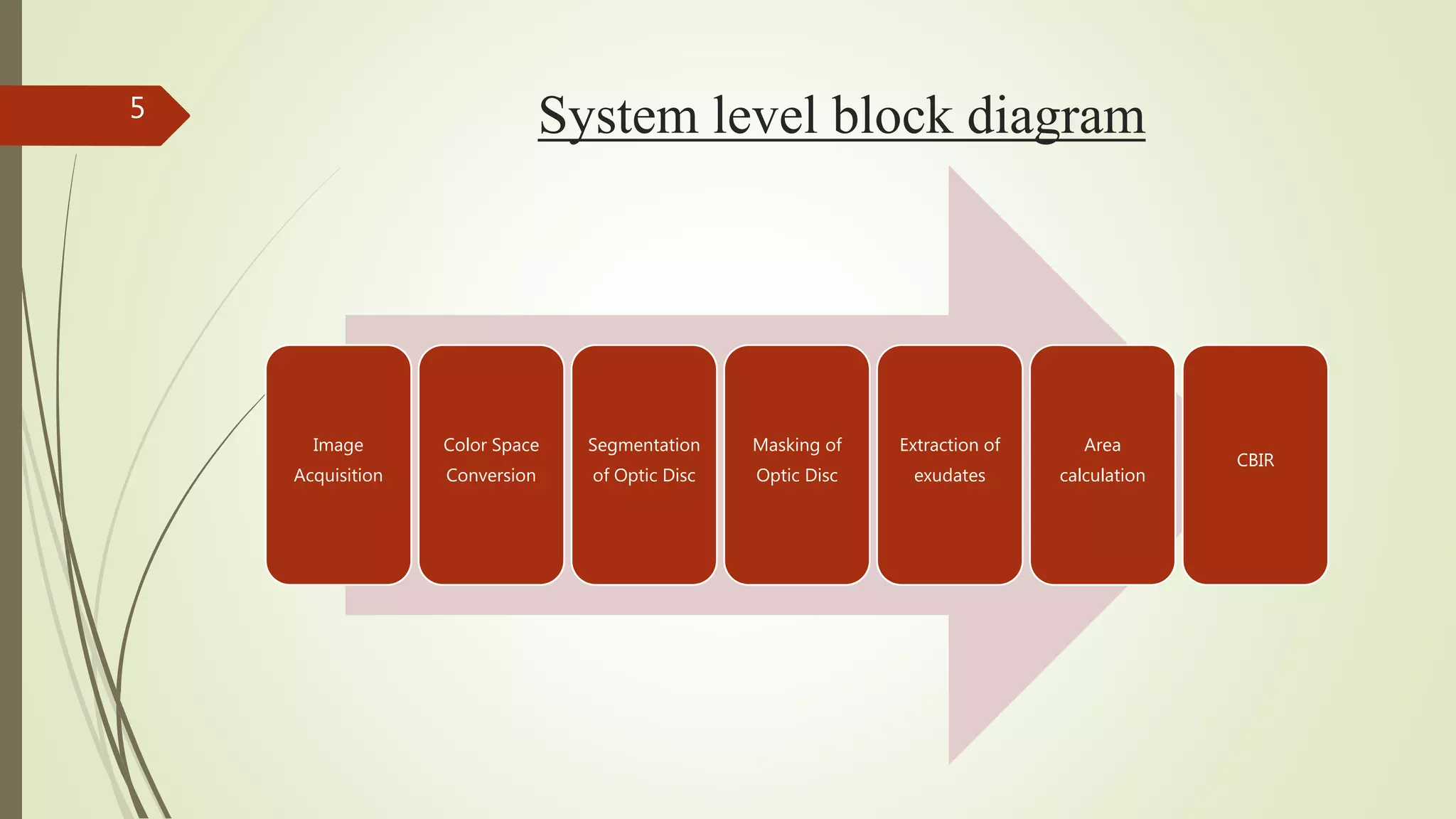 5

System level block diagram

Image Acquisition

Color Space Conversion

Segmentation of Optic Disc

Masking of Optic Disc

Extraction of exudates

Area calculation

CBIR